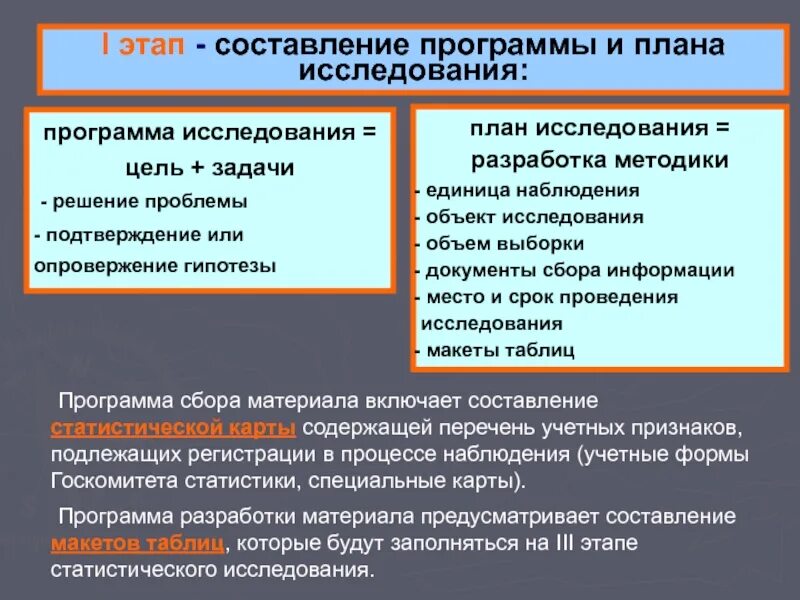 I этап - составление программы и плана исследования:

программа исследования = цель + задачи

- решение проблемы

- подтверждение или опровержение гипотезы

план исследования = разработка методики

- единица наблюдения
- объект исследования
- объем выборки
- документы сбора информации
- место и срок проведения исследования
- макеты таблиц

Программа сбора материала включает составление статистической карты содержащей перечень учетных признаков, подлежащих регистрации в процессе наблюдения (учетные формы Госкомитета статистики, специальные карты).

Программа разработки материала предусматривает составление макетов таблиц, которые будут заполняться на III этапе статистического исследования.